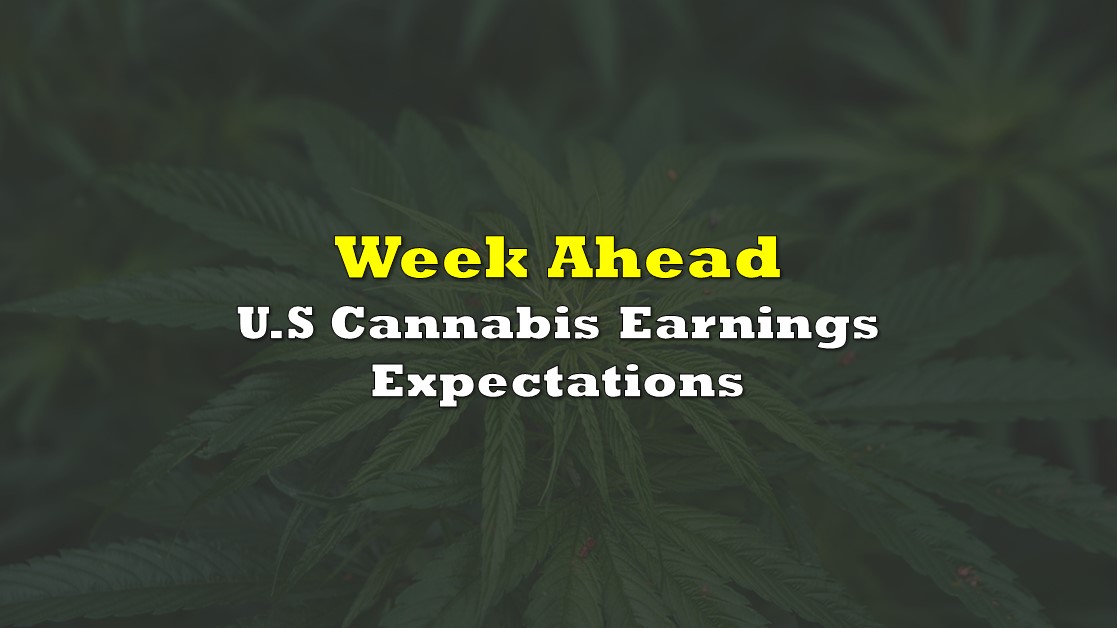 Week Ahead
U.S Cannabis Earnings Expectations